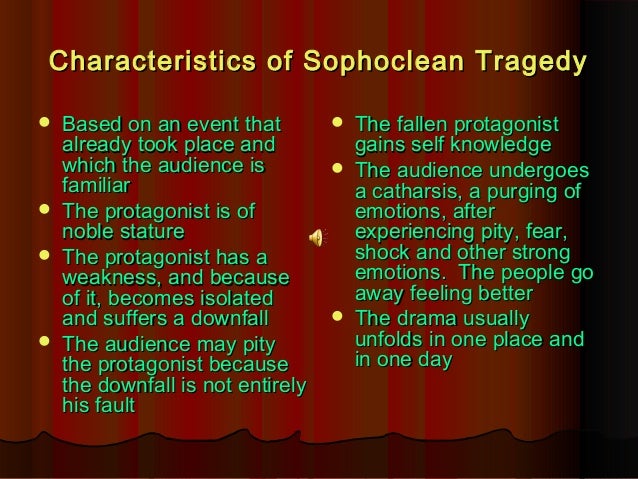 Characteristics of Sophoclean Tragedy

- Based on an event that already took place and which the audience is familiar
- The protagonist is of noble stature
- The protagonist has a weakness, and because of it, becomes isolated and suffers a downfall
- The audience may pity the protagonist because the downfall is not entirely his fault

- The fallen protagonist gains self knowledge
- The audience undergoes a catharsis, a purging of emotions, after experiencing pity, fear, shock and other strong emotions. The people go away feeling better
- The drama usually unfolds in one place and in one day